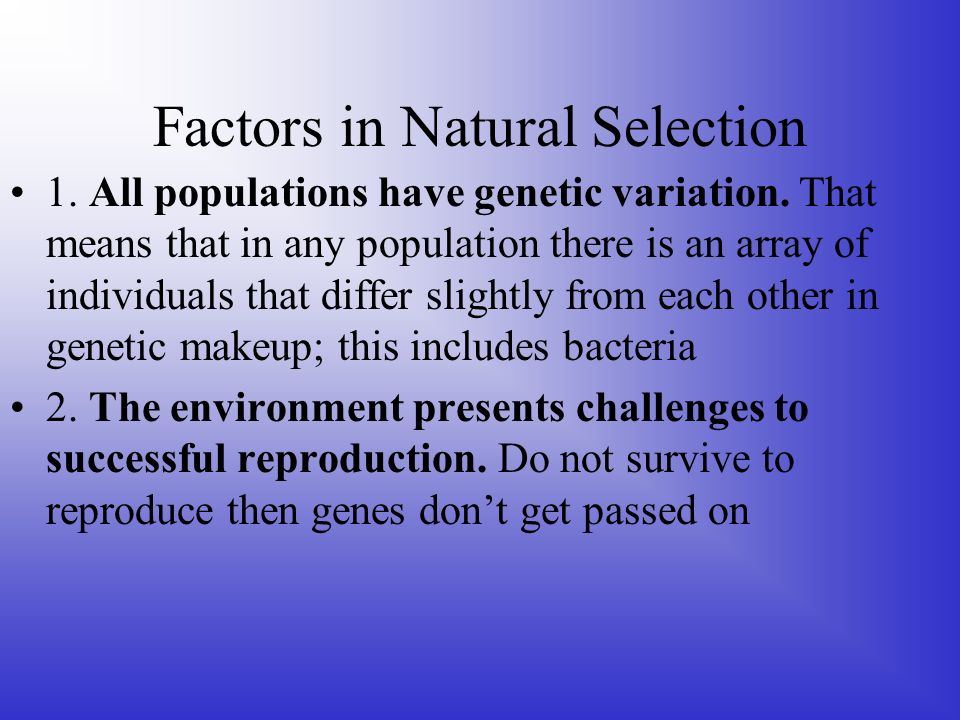 Factors in Natural Selection

• 1. All populations have genetic variation. That means that in any population there is an array of individuals that differ slightly from each other in genetic makeup; this includes bacteria

• 2. The environment presents challenges to successful reproduction. Do not survive to reproduce then genes don’t get passed on